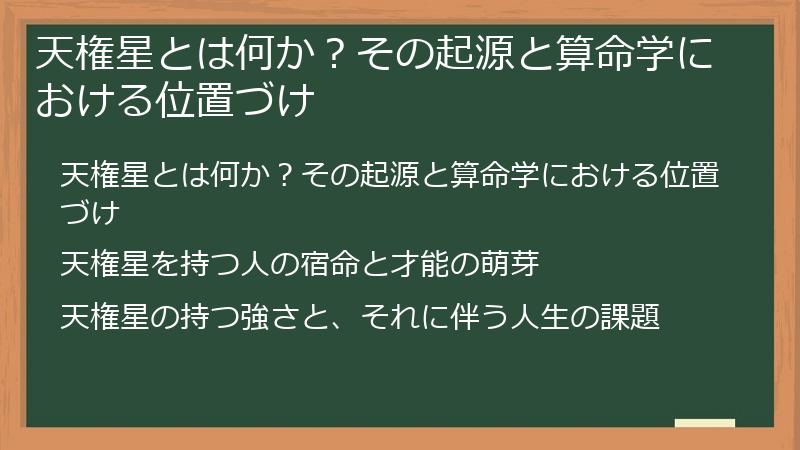 天権星とは何か？その起源と算命学における位置づけ

天権星とは何か？その起源と算命学における位置づけ

天権星を持つ人の宿命と才能の萌芽

天権星の持つ強さと、それに伴う人生の課題